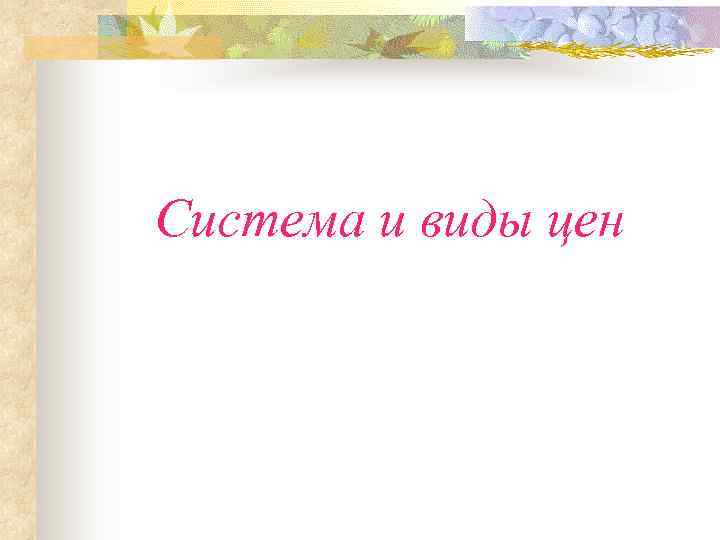 Система и виды цен